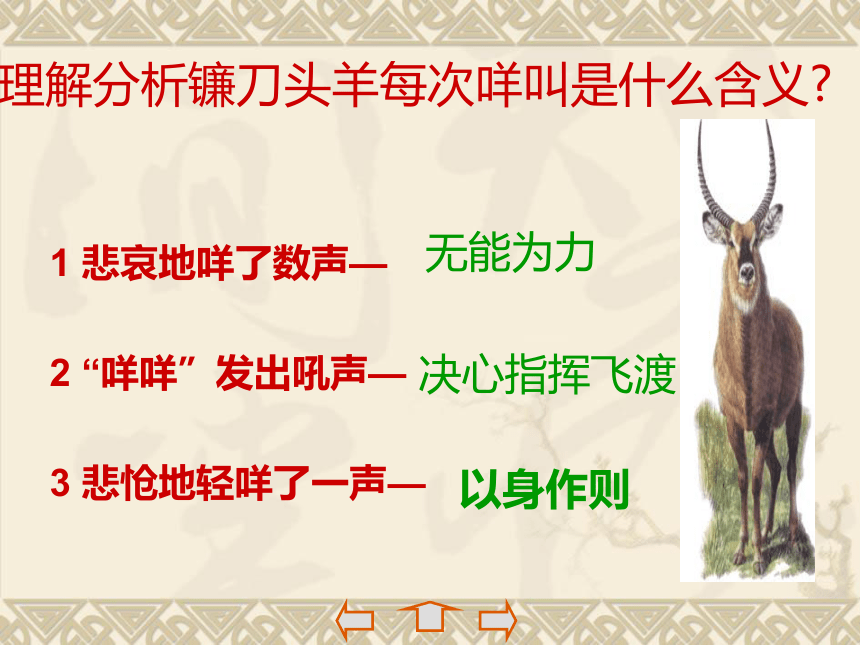 理解分析镰刀头羊每次咩叫是什么含义?

1 悲哀地咩了数声— 无能为力

2 “咩咩”发出吼声— 决心指挥飞渡

3 悲怆地轻咩了一声— 以身作则